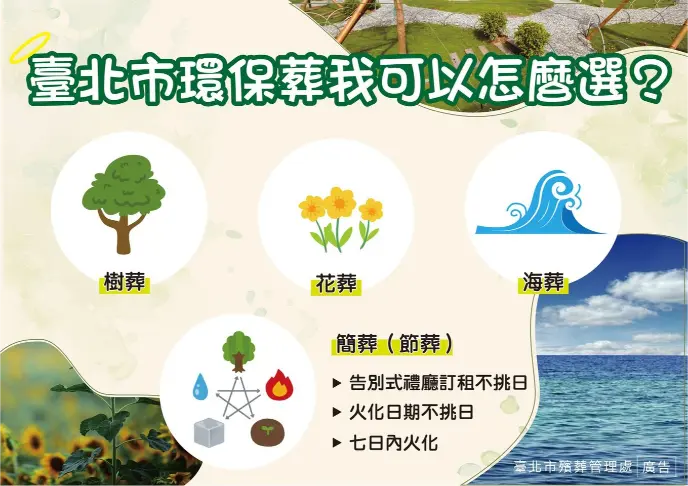 臺北市環保葬我可以怎麼選？

樹葬

花葬

海葬

簡葬（節葬）

▶ 告別式禮廳訂租不挑日
▶ 火化日期不挑日
▶ 七日內火化

臺北市殯葬管理處 廣告